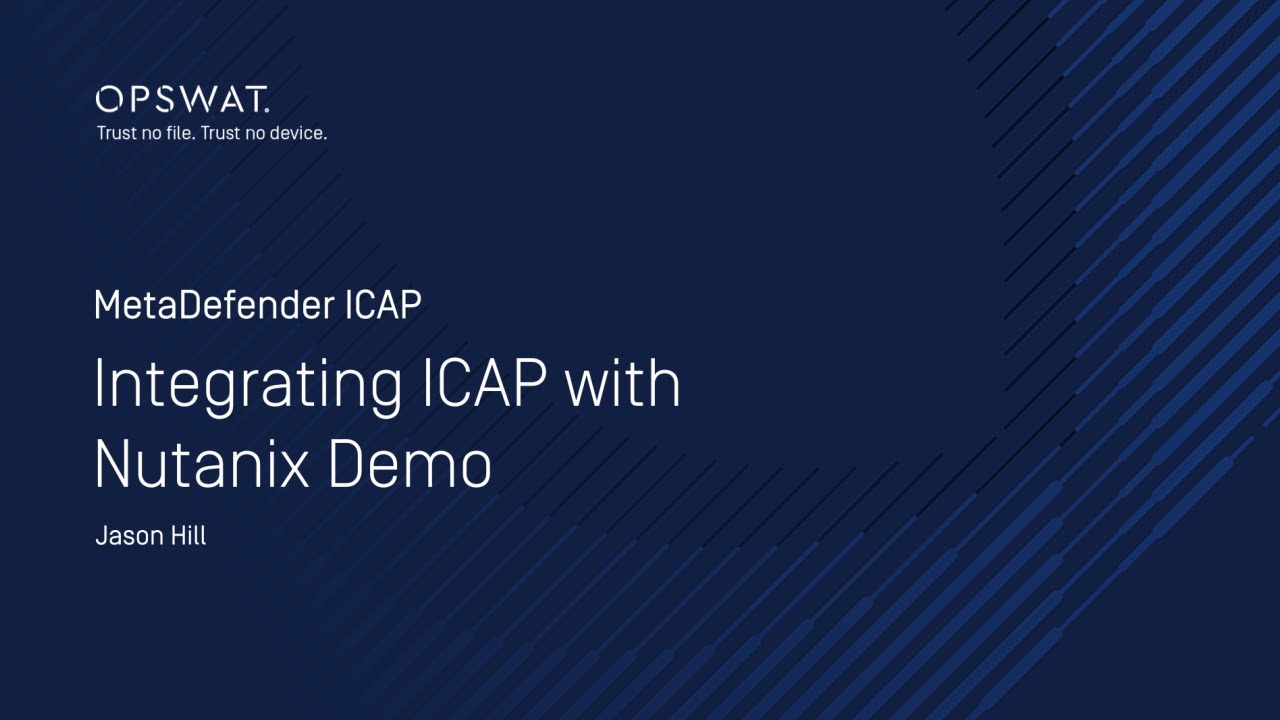 OPSWAT.
Trust no file. Trust no device.

MetaDefender ICAP

Integrating ICAP with Nutanix Demo

Jason Hill